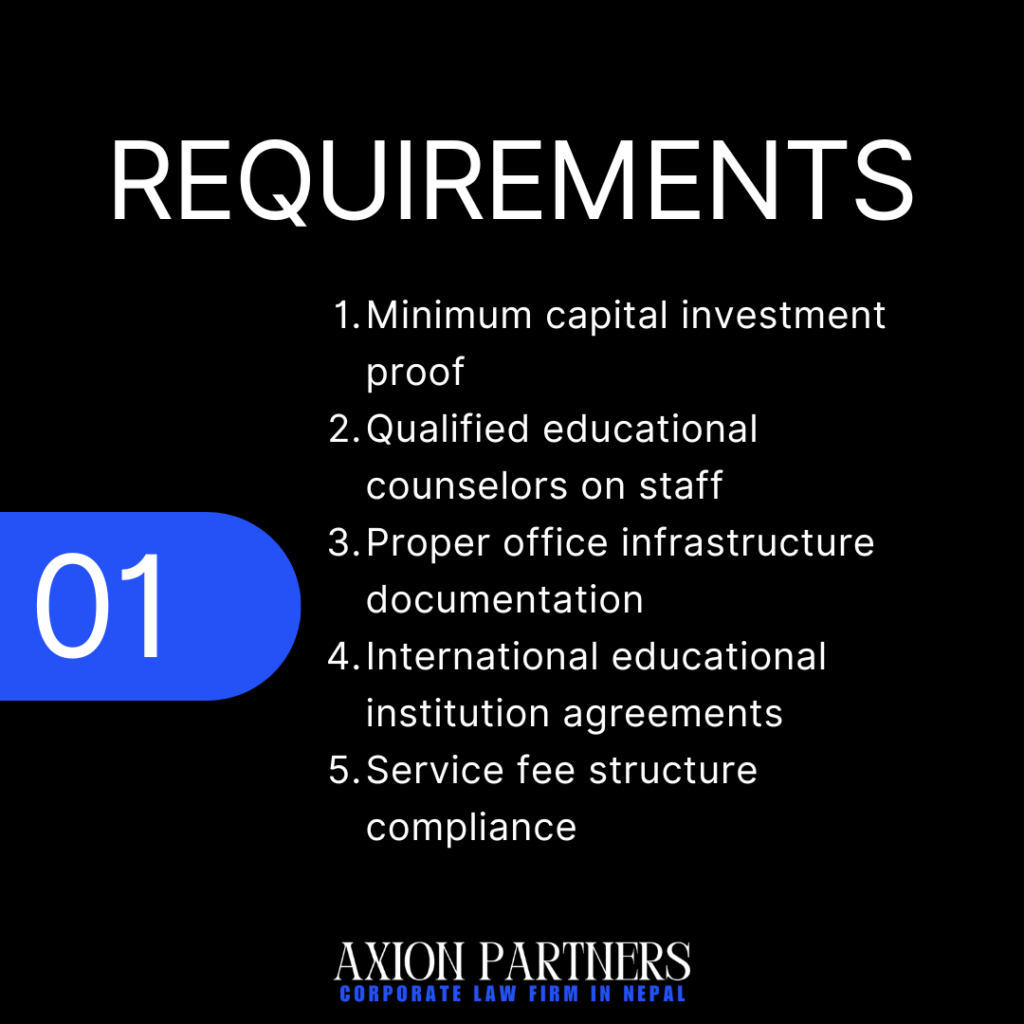 REQUIREMENTS

01

1. Minimum capital investment proof
2. Qualified educational counselors on staff
3. Proper office infrastructure documentation
4. International educational institution agreements
5. Service fee structure compliance

AXION PARTNERS
CORPORATE LAW FIRM IN NEPAL